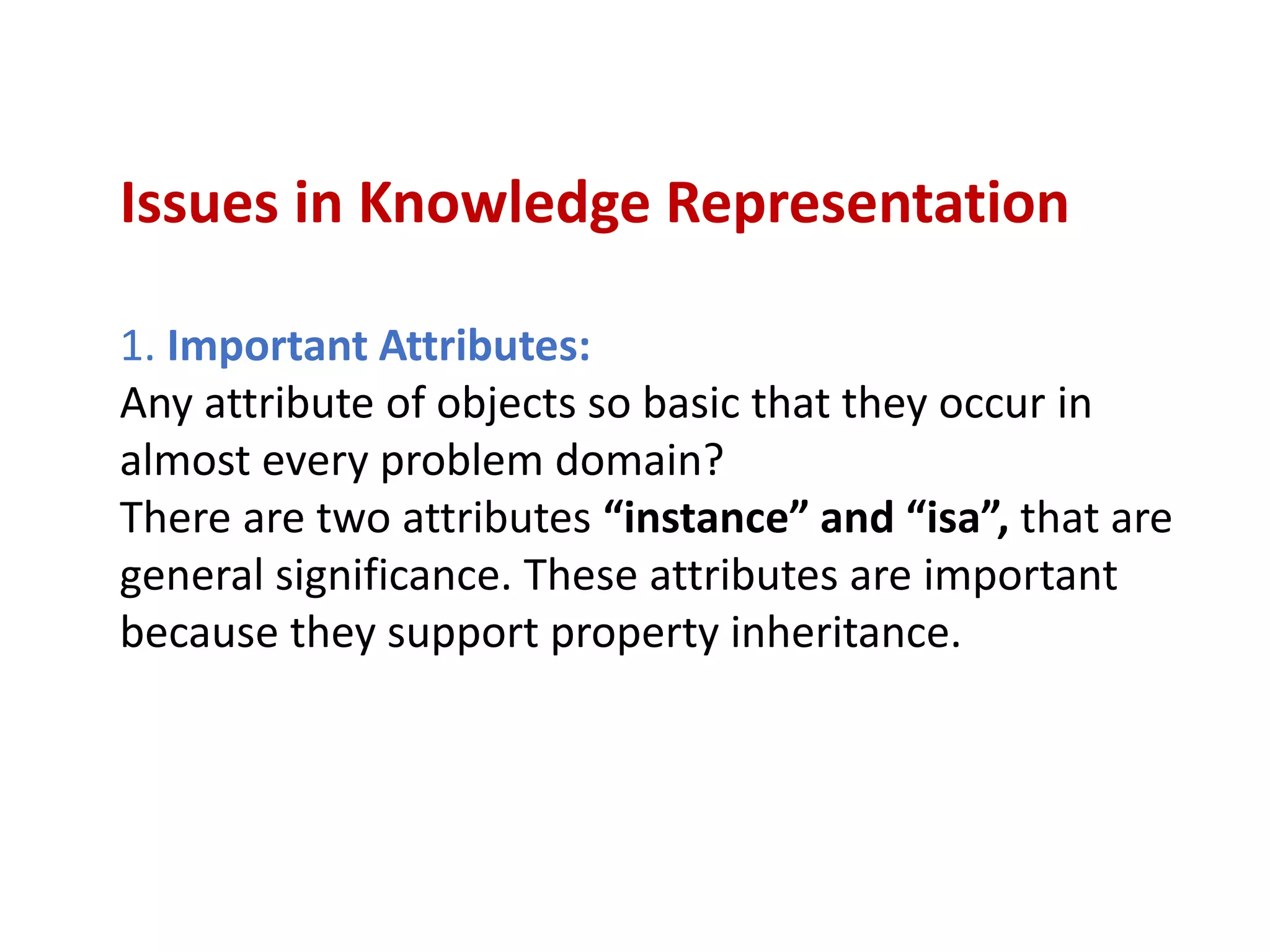 Issues in Knowledge Representation

1. Important Attributes:
Any attribute of objects so basic that they occur in almost every problem domain?
There are two attributes “instance” and “isa”, that are general significance. These attributes are important because they support property inheritance.